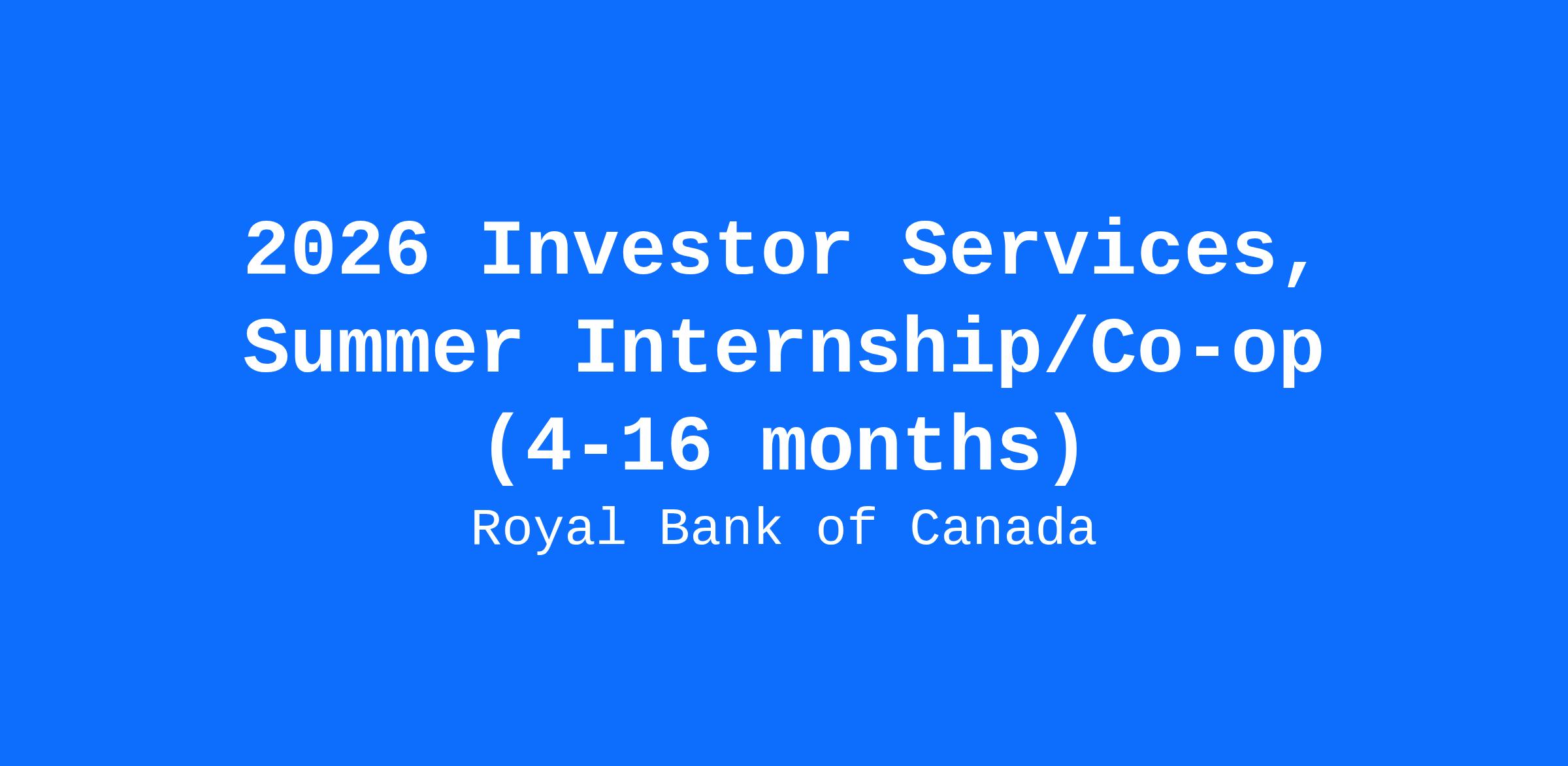 2026 Investor Services, Summer Internship/Co-op (4-16 months)

Royal Bank of Canada